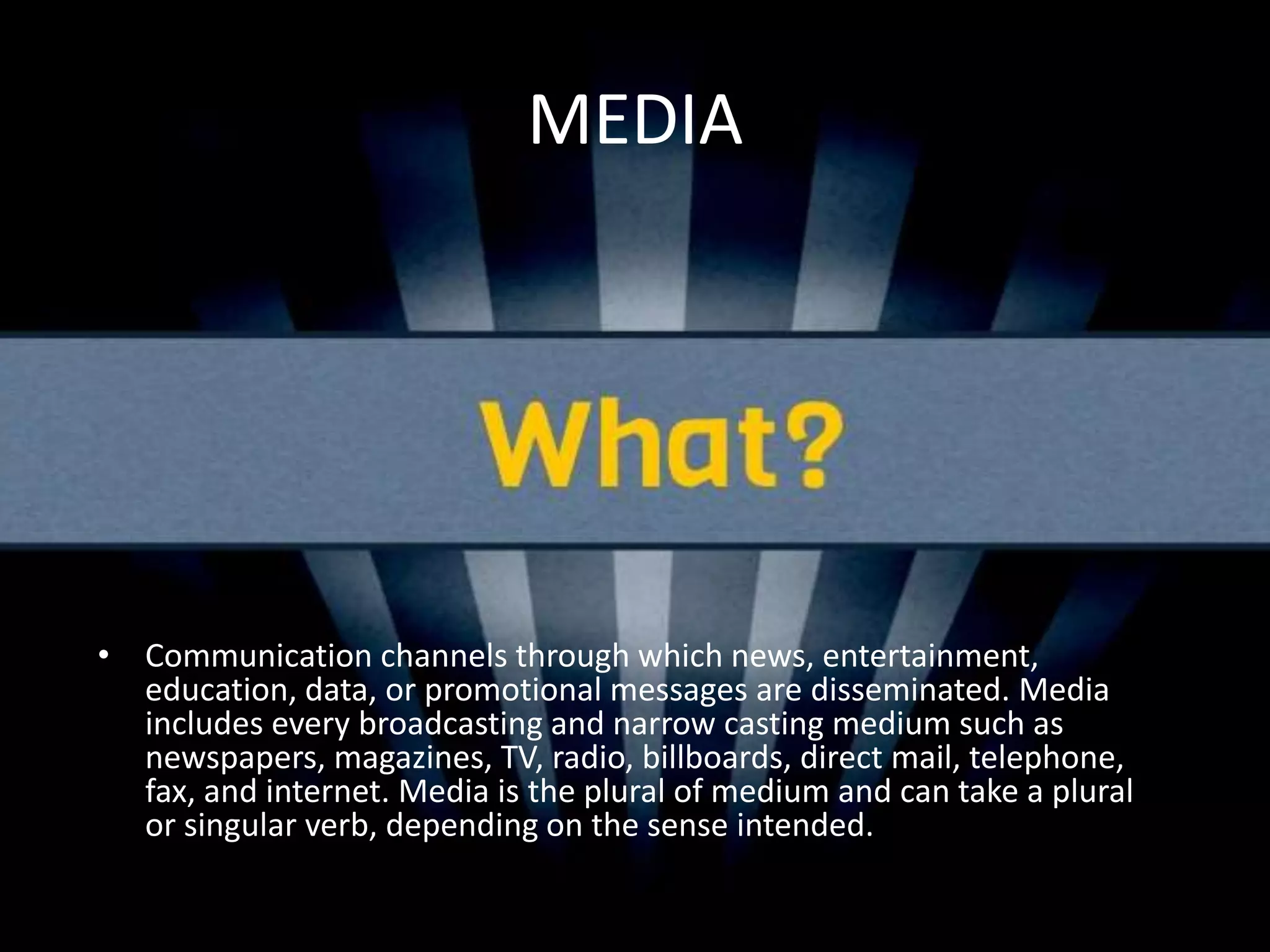 MEDIA

What?

• Communication channels through which news, entertainment, education, data, or promotional messages are disseminated. Media includes every broadcasting and narrow casting medium such as newspapers, magazines, TV, radio, billboards, direct mail, telephone, fax, and internet. Media is the plural of medium and can take a plural or singular verb, depending on the sense intended.